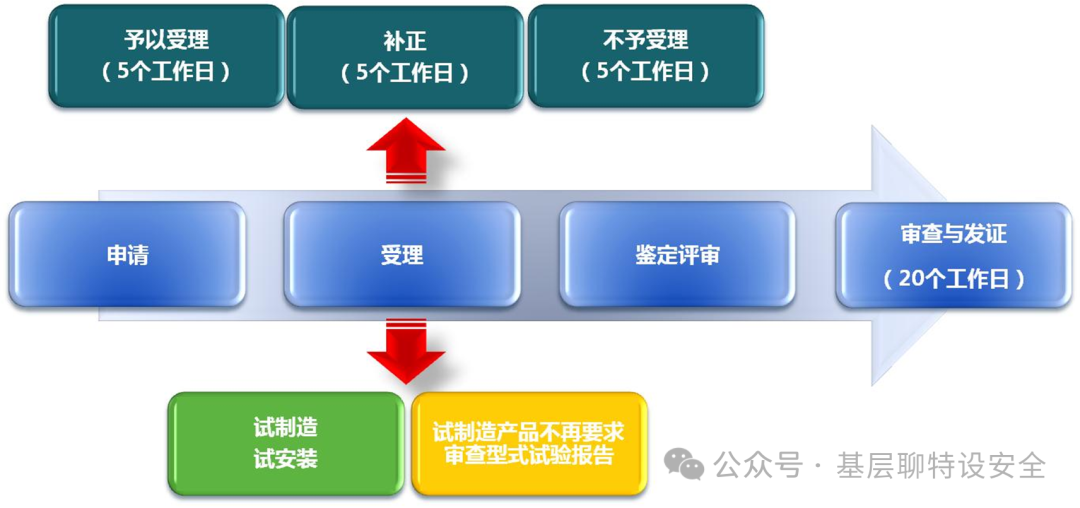 予以受理
（5个工作日）

补正
（5个工作日）

不予受理
（5个工作日）

申请

受理

鉴定评审

审查与发证
（20个工作日）

试制造
试安装

试制造产品不再要求审查型式试验报告

公众号 · 基层聊特设安全